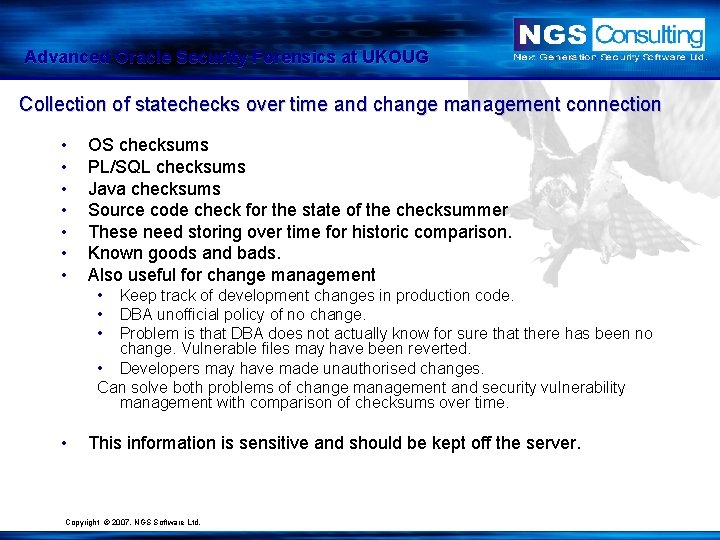 Advanced Oracle Security Forensics at UKOUG

NGS Consulting
Next Generation Security Software Ltd.

Collection of statechecks over time and change management connection

• OS checksums
• PL/SQL checksums
• Java checksums
• Source code check for the state of the checksummer
• These need storing over time for historic comparison.
• Known goods and bads.
• Also useful for change management
  • Keep track of development changes in production code.
  • DBA unofficial policy of no change.
  • Problem is that DBA does not actually know for sure that there has been no change. Vulnerable files may have been reverted.
  • Developers may have made unauthorised changes.
  Can solve both problems of change management and security vulnerability management with comparison of checksums over time.

• This information is sensitive and should be kept off the server.

Copyright © 2007. NGS Software Ltd.